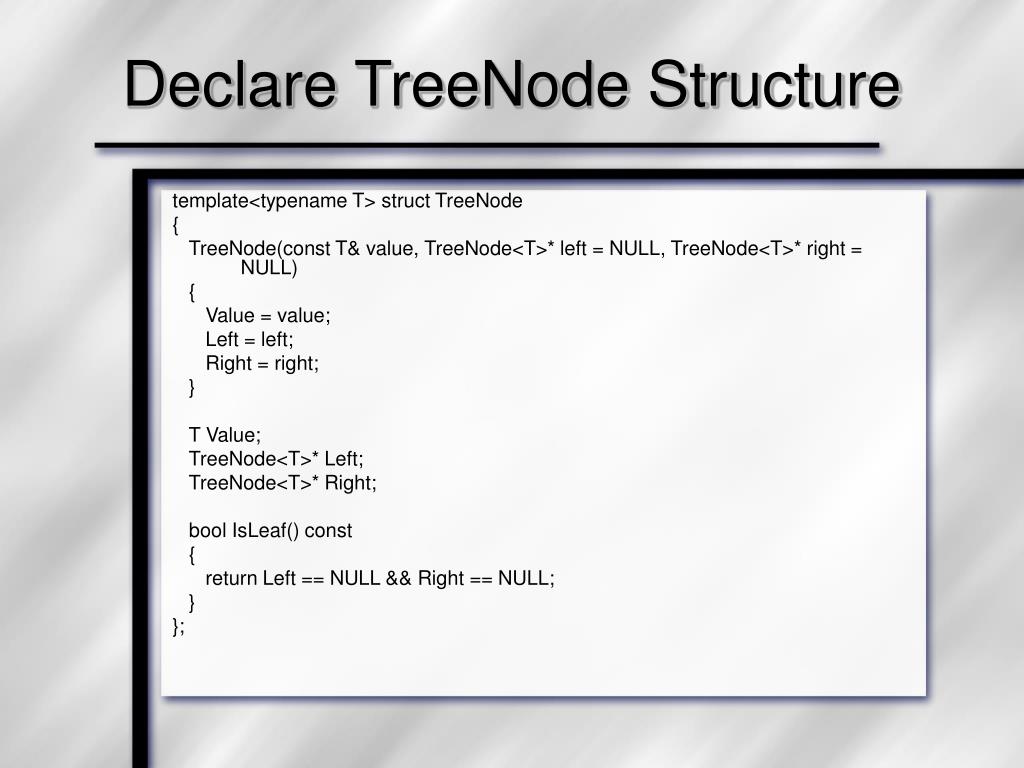 Declare TreeNode Structure

template<typename T> struct TreeNode
{
TreeNode(const T& value, TreeNode<T>* left = NULL, TreeNode<T>* right = NULL)
{
Value = value;
Left = left;
Right = right;
}

T Value;
TreeNode<T>* Left;
TreeNode<T>* Right;

bool IsLeaf() const
{
return Left == NULL && Right == NULL;
}
};